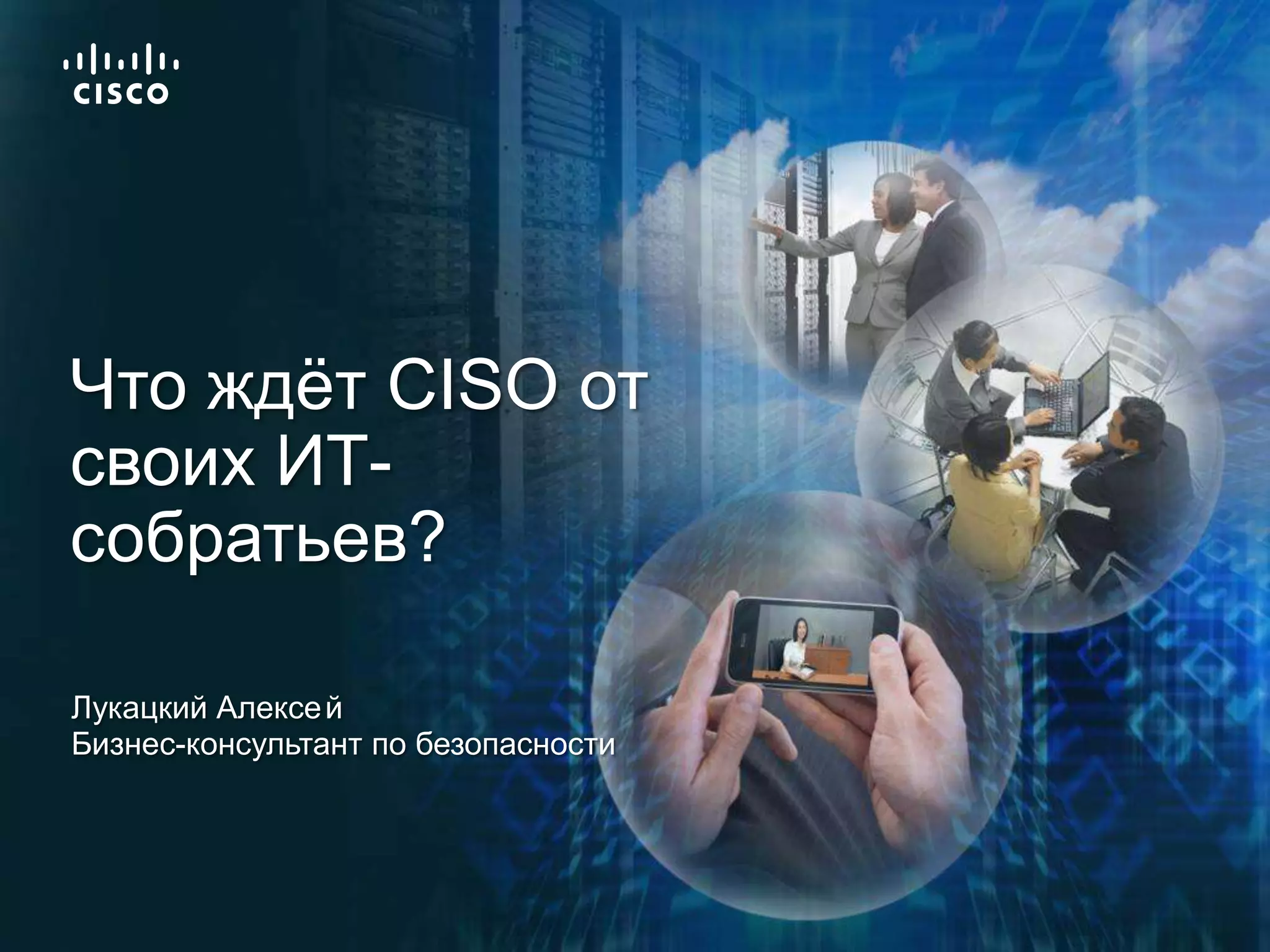 CISCO

Что ждёт CISO от своих ИТ-собратьев?

Лукацкий Алексей
Бизнес-консультант по безопасности